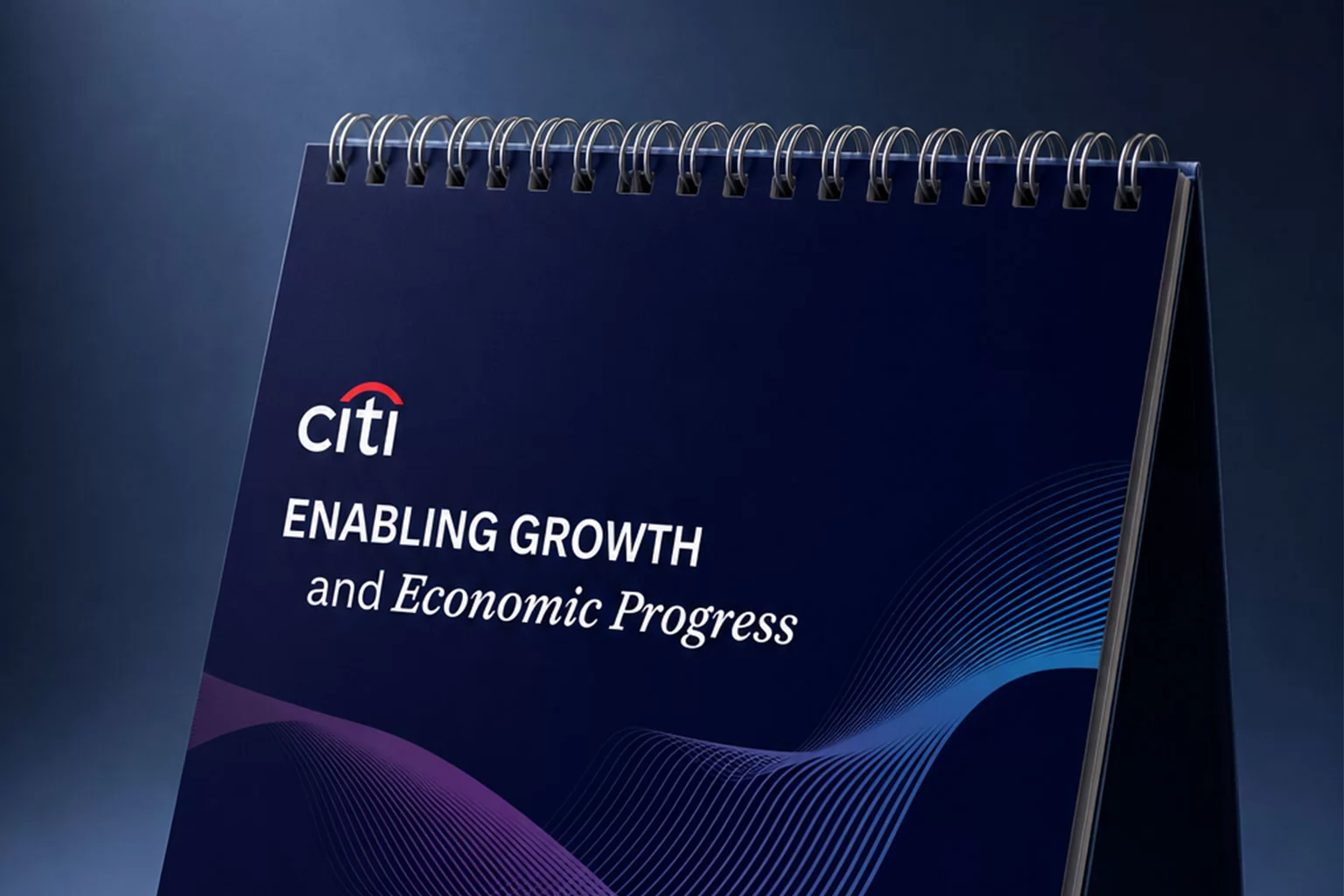 citi

ENABLING GROWTH
and Economic Progress